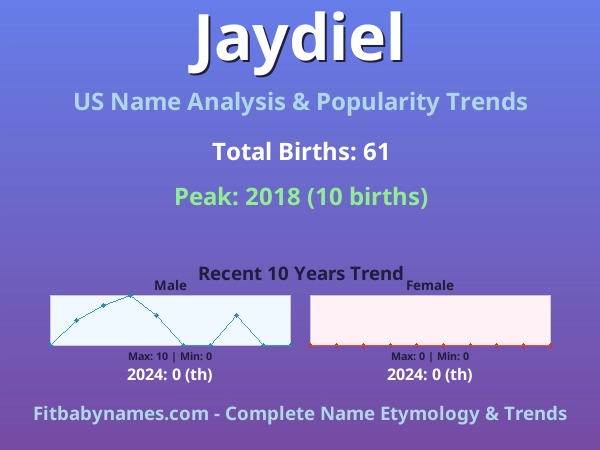 Jaydiel

US Name Analysis & Popularity Trends

Total Births: 61

Peak: 2018 (10 births)

Recent 10 Years Trend

Male

Max: 10 | Min: 0

2024: 0 (th)

Female

Max: 0 | Min: 0

2024: 0 (th)

Fitbabynames.com - Complete Name Etymology & Trends